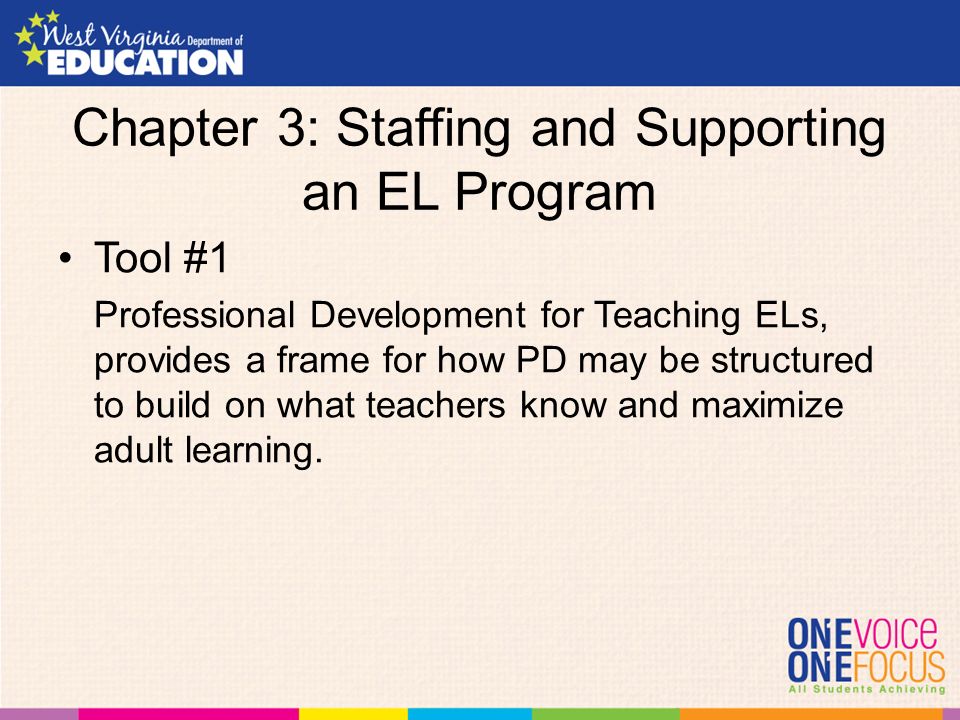 West Virginia Department of EDUCATION

Chapter 3: Staffing and Supporting an EL Program

• Tool #1

Professional Development for Teaching ELs, provides a frame for how PD may be structured to build on what teachers know and maximize adult learning.

ONEVOICE
ONEFOCUS
All Students Achieving